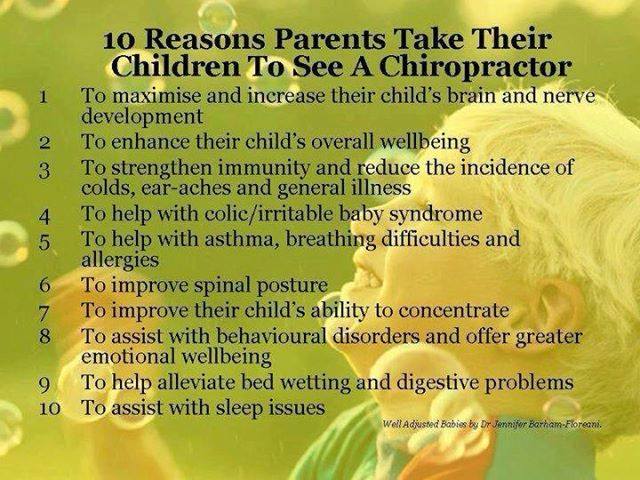 10 Reasons Parents Take Their Children To See A Chiropractor

1 To maximise and increase their child's brain and nerve development
2 To enhance their child's overall wellbeing
3 To strengthen immunity and reduce the incidence of colds, ear-aches and general illness
4 To help with colic/irritable baby syndrome
5 To help with asthma, breathing difficulties and allergies
6 To improve spinal posture
7 To improve their child's ability to concentrate
8 To assist with behavioural disorders and offer greater emotional wellbeing
9 To help alleviate bed wetting and digestive problems
10 To assist with sleep issues

Well Adjusted Babies by Dr Jennifer Barham-Floreani.